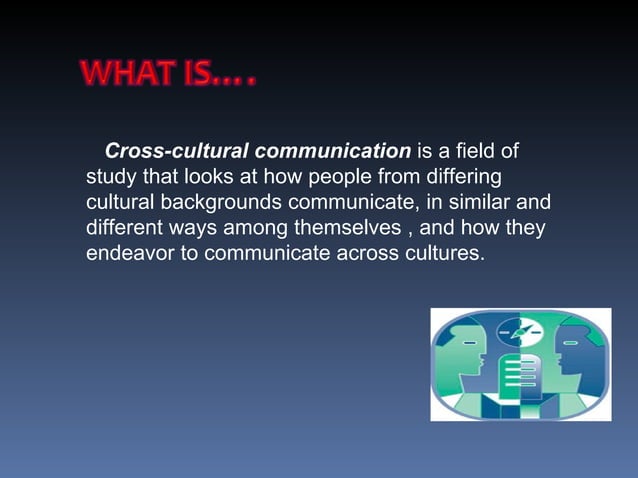 WHAT IS….

Cross-cultural communication is a field of study that looks at how people from differing cultural backgrounds communicate, in similar and different ways among themselves , and how they endeavor to communicate across cultures.